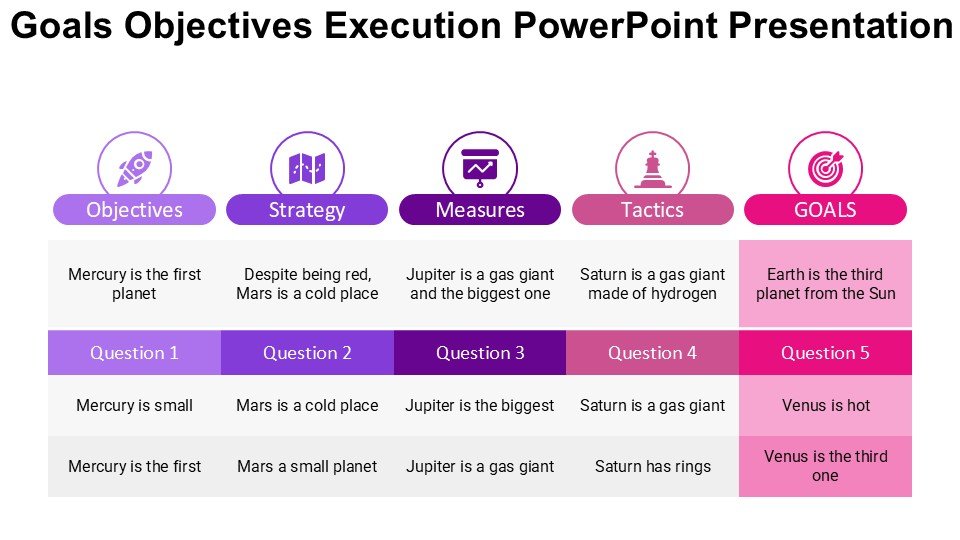 Goals Objectives Execution PowerPoint Presentation

| Objectives | Strategy | Measures | Tactics | GOALS |
|---|---|---|---|---|
| Mercury is the first planet | Despite being red, Mars is a cold place | Jupiter is a gas giant and the biggest one | Saturn is a gas giant made of hydrogen | Earth is the third planet from the Sun |
| Question 1 | Question 2 | Question 3 | Question 4 | Question 5 |
| Mercury is small | Mars is a cold place | Jupiter is the biggest | Saturn is a gas giant | Venus is hot |
| Mercury is the first | Mars a small planet | Jupiter is a gas giant | Saturn has rings | Venus is the third one |